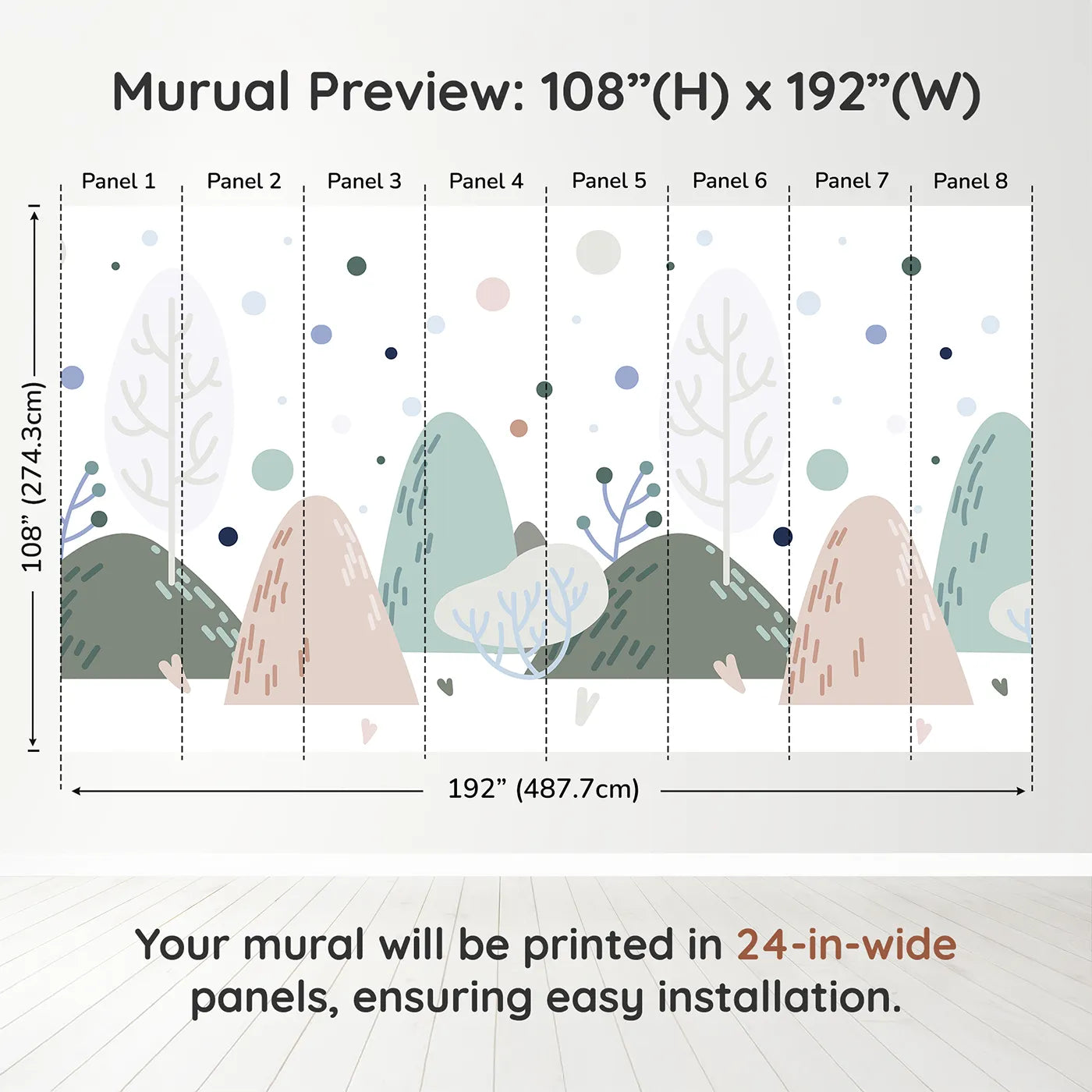 Murual Preview: 108”(H) x 192”(W)

Panel 1 Panel 2 Panel 3 Panel 4 Panel 5 Panel 6 Panel 7 Panel 8

108” (274.3cm)

192” (487.7cm)

Your mural will be printed in 24-in-wide panels, ensuring easy installation.